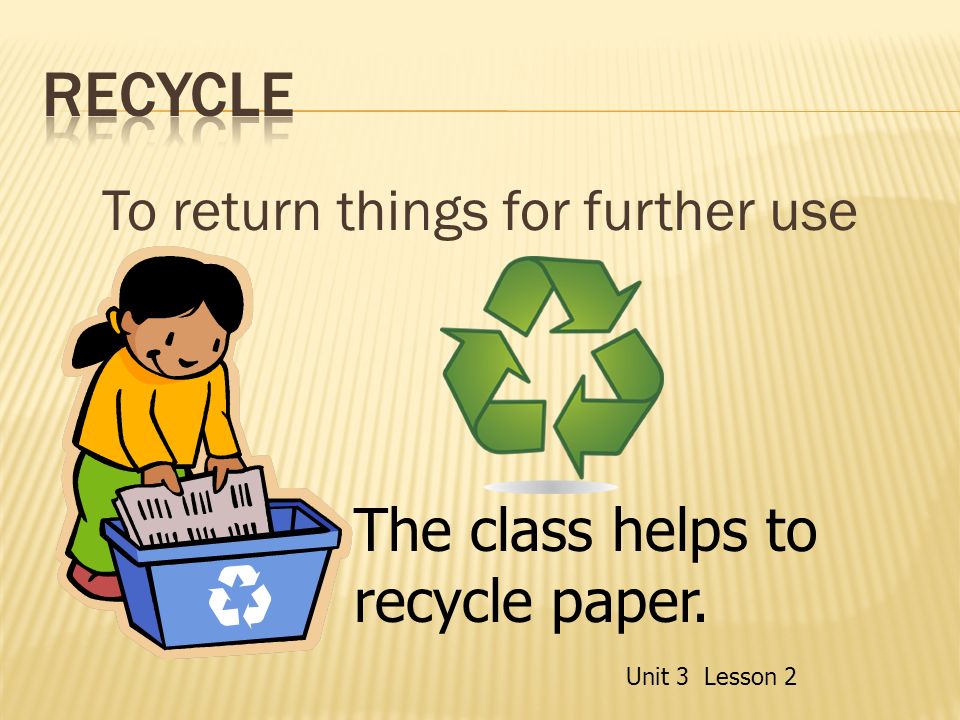 RECYCLE

To return things for further use

The class helps to recycle paper.

Unit 3 Lesson 2